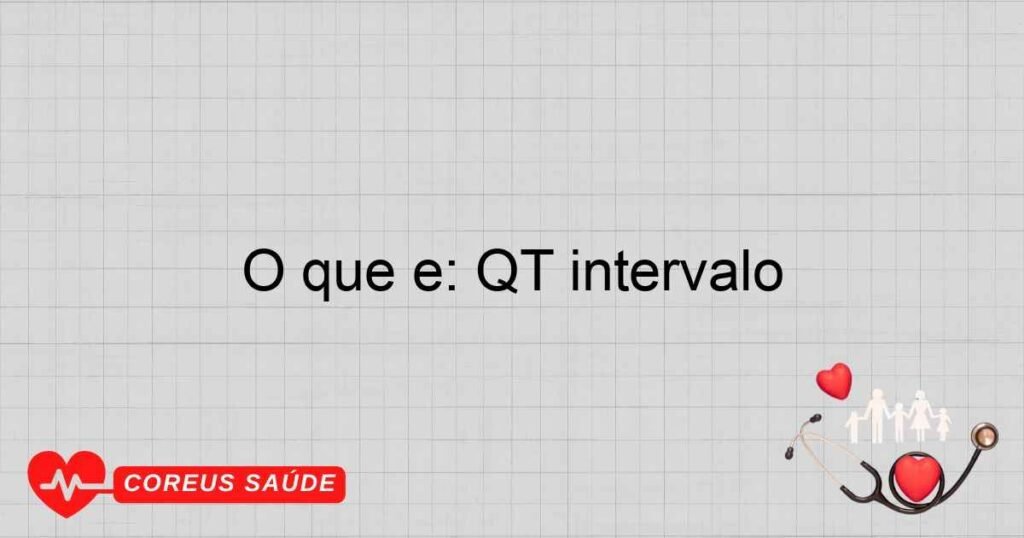 O que e: QT intervalo

COREUS SAÚDE